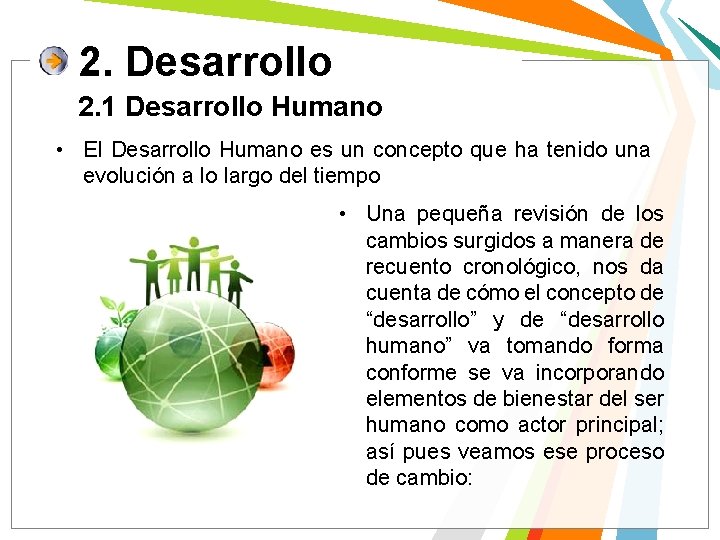 2. Desarrollo

2.1 Desarrollo Humano

• El Desarrollo Humano es un concepto que ha tenido una evolución a lo largo del tiempo

• Una pequeña revisión de los cambios surgidos a manera de recuento cronológico, nos da cuenta de cómo el concepto de “desarrollo” y de “desarrollo humano” va tomando forma conforme se va incorporando elementos de bienestar del ser humano como actor principal; así pues veamos ese proceso de cambio: